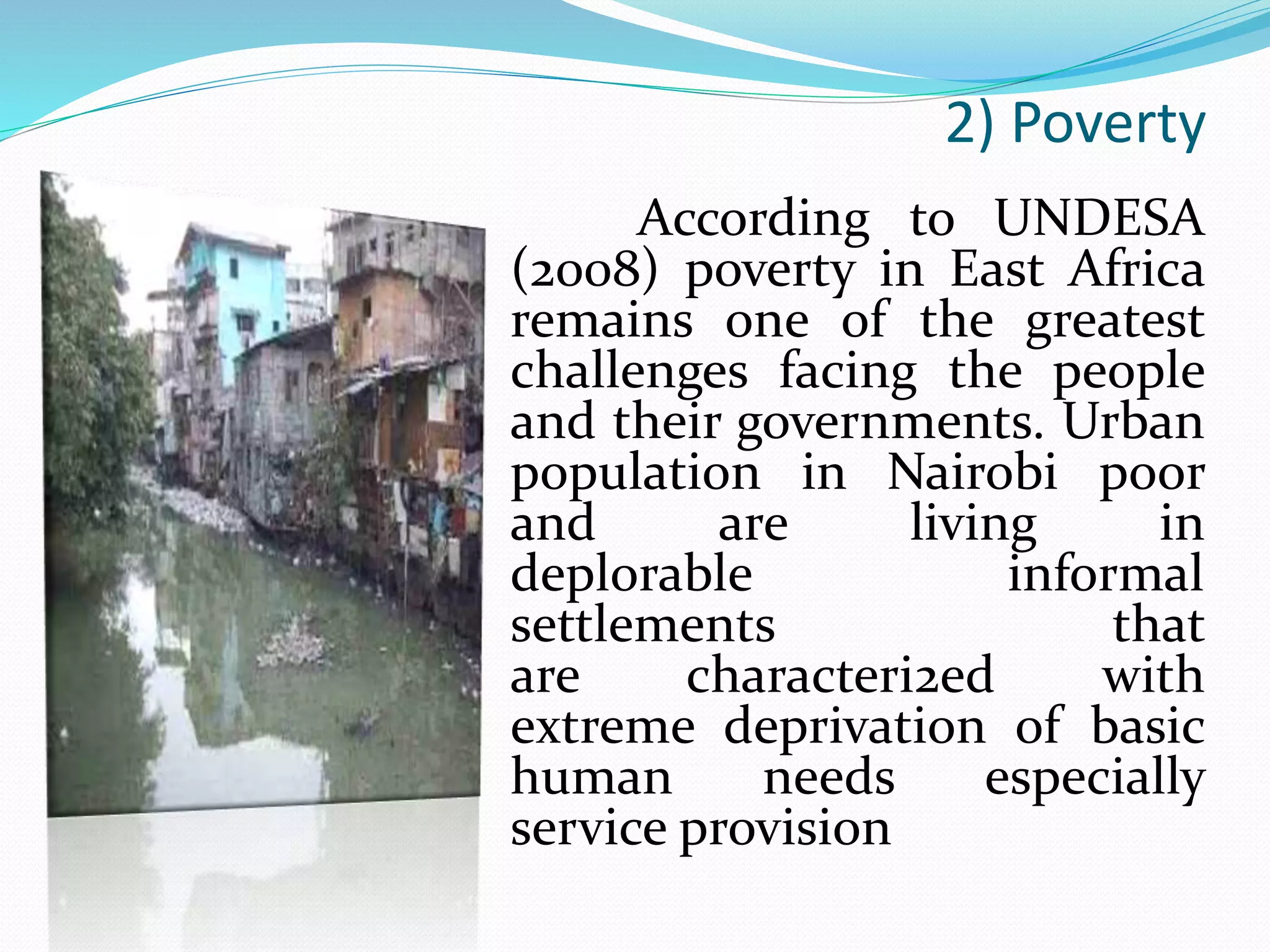 2) Poverty

According to UNDESA (2008) poverty in East Africa remains one of the greatest challenges facing the people and their governments. Urban population in Nairobi poor and are living in deplorable informal settlements that are characterized with extreme deprivation of basic human needs especially service provision